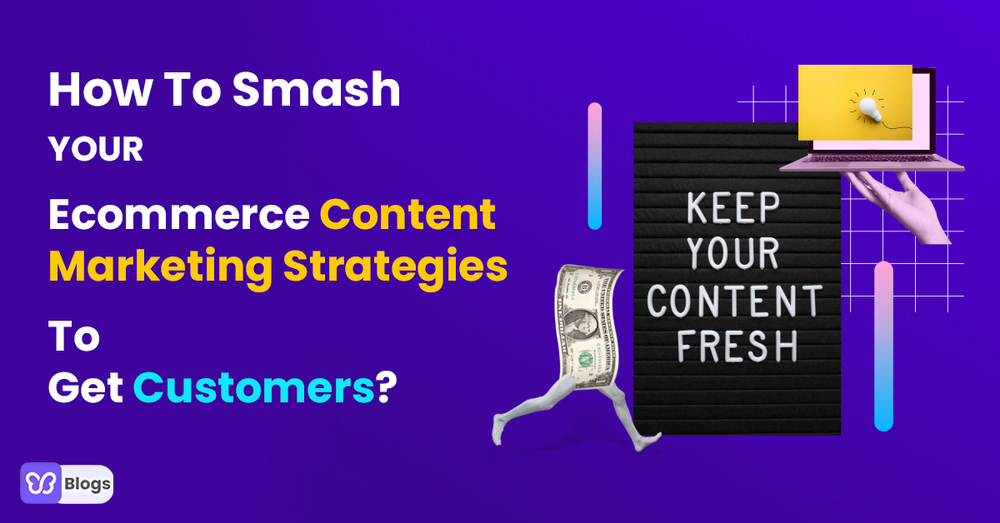 How To Smash
YOUR
Ecommerce Content Marketing Strategies
To
Get Customers?

KEEP YOUR CONTENT FRESH

Blogs